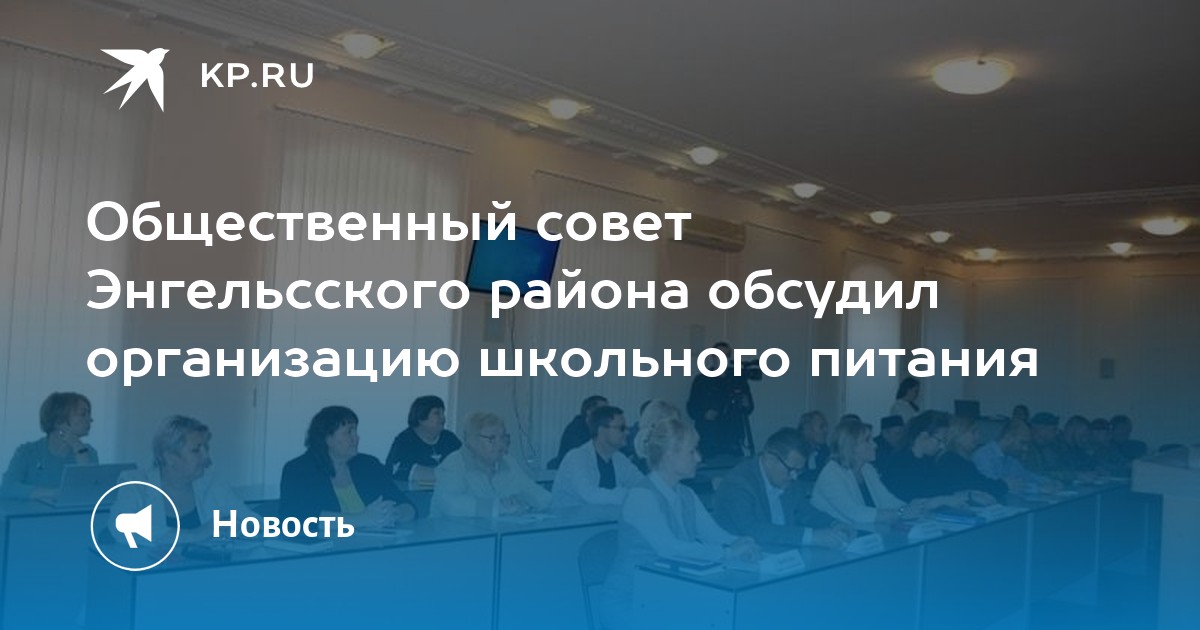 KP.RU

Общественный совет Энгельсского района обсудил организацию школьного питания

Новость